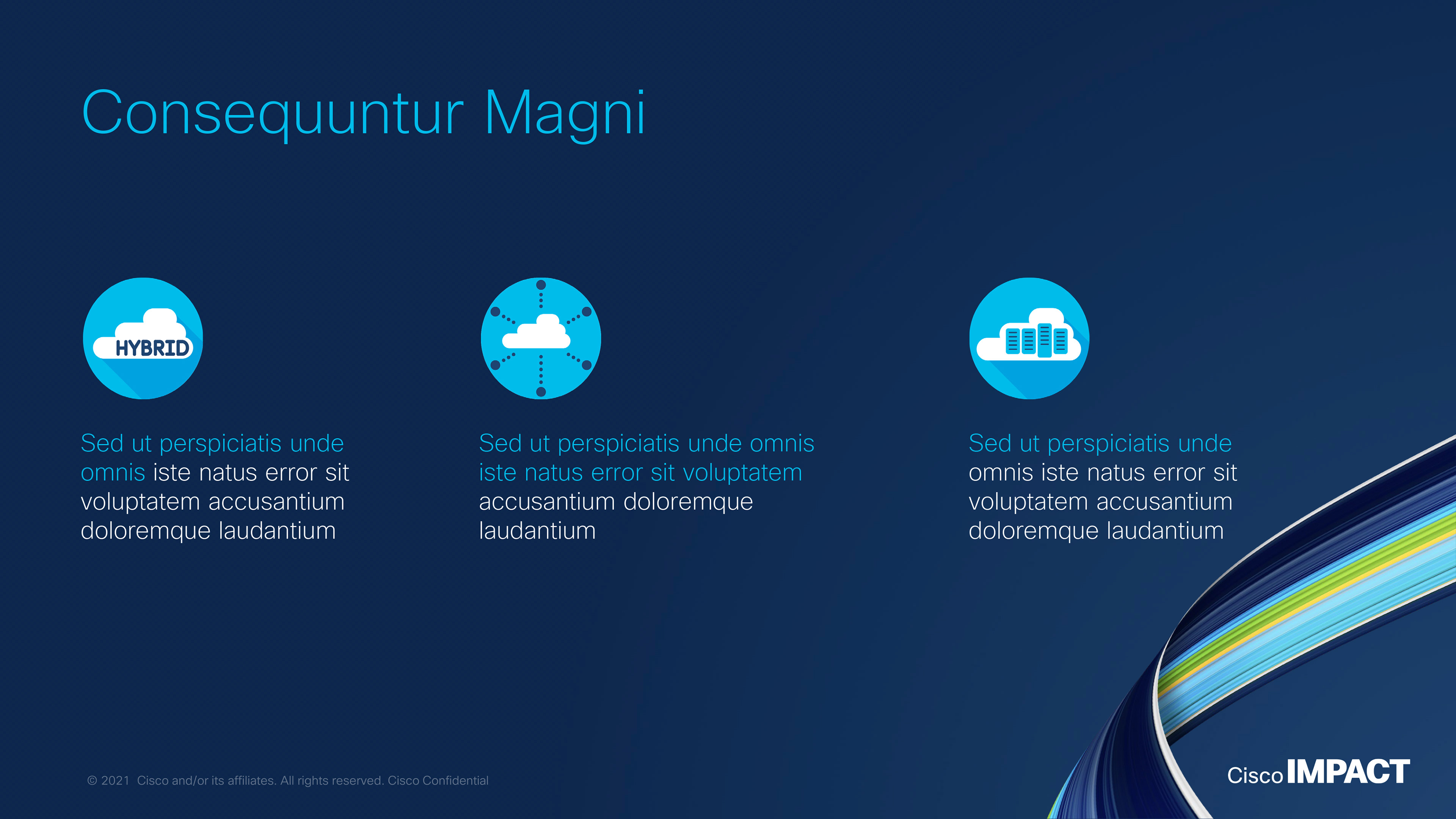 Consequuntur Magni

HYBRID

Sed ut perspiciatis unde omnis iste natus error sit voluptatem accusantium doloremque laudantium

Sed ut perspiciatis unde omnis iste natus error sit voluptatem accusantium doloremque laudantium

Sed ut perspiciatis unde omnis iste natus error sit voluptatem accusantium doloremque laudantium

© 2021 Cisco and/or its affiliates. All rights reserved. Cisco Confidential

Cisco IMPACT